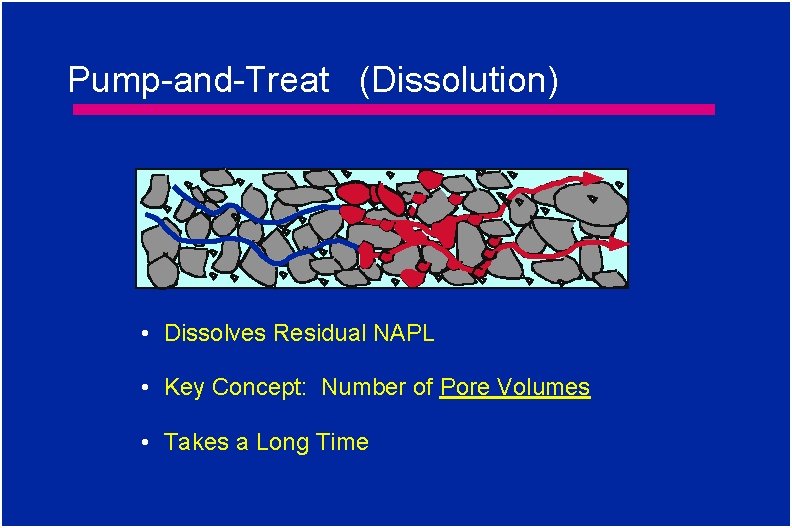 Pump-and-Treat (Dissolution)

• Dissolves Residual NAPL

• Key Concept: Number of Pore Volumes

• Takes a Long Time